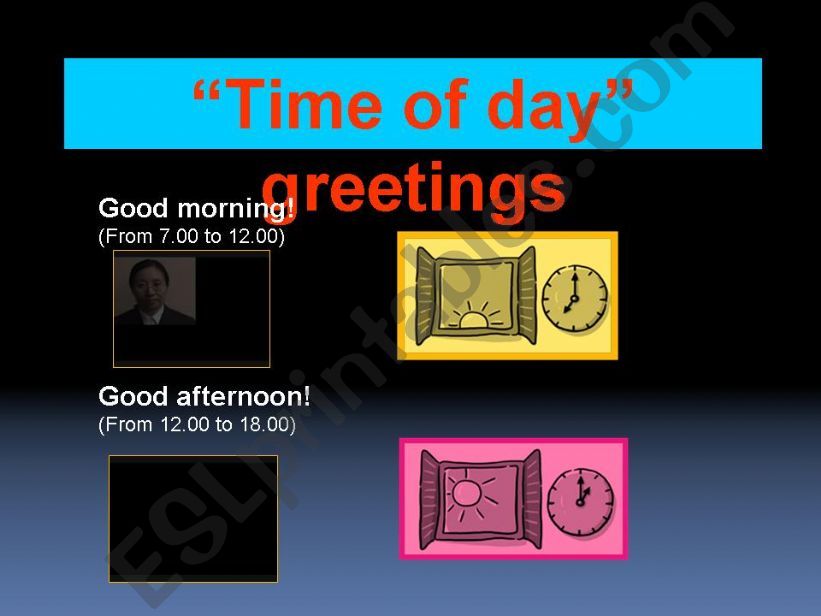 “Time of day” greetings

Good morning!
(From 7.00 to 12.00)

Good afternoon!
(From 12.00 to 18.00)

ESLprintables.com